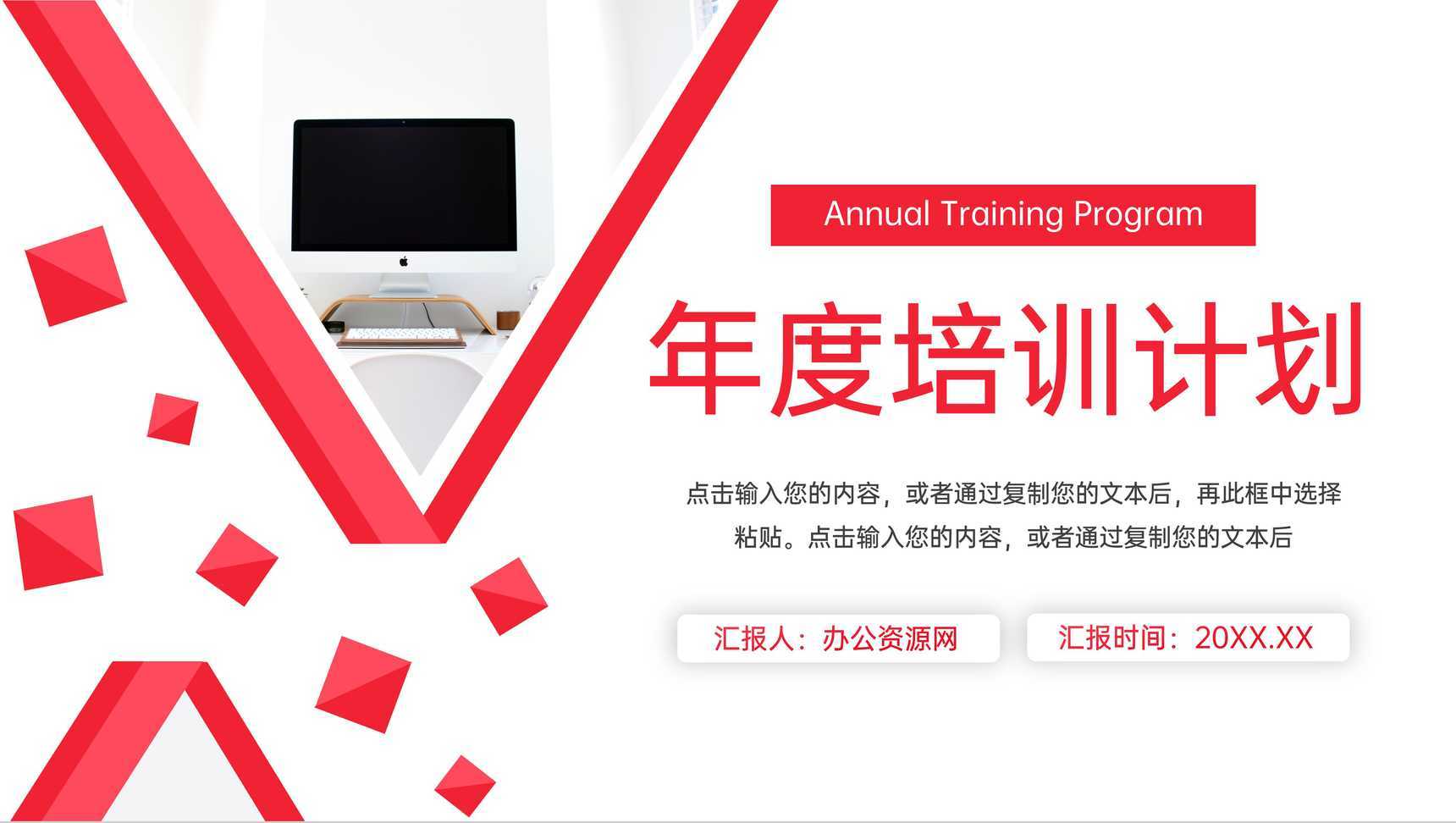 Annual Training Program

年度培训计划

点击输入您的内容，或者通过复制您的文本后，再此框中选择粘贴。点击输入您的内容，或者通过复制您的文本后

汇报人：办公资源网

汇报时间：20XX.XX